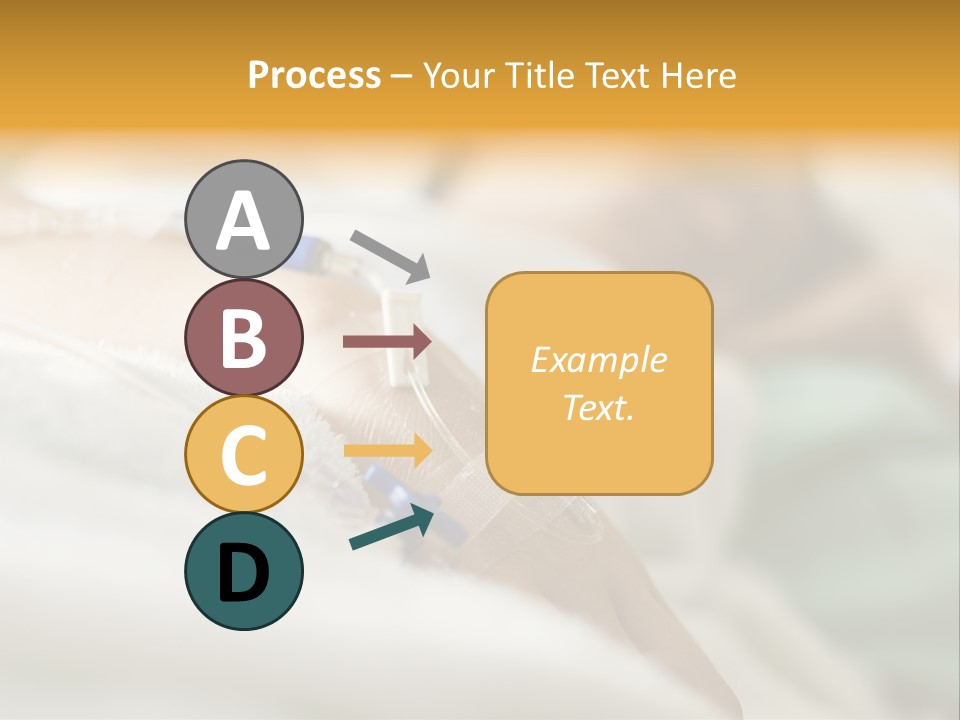 Process – Your Title Text Here

A

B

C

D

Example Text.